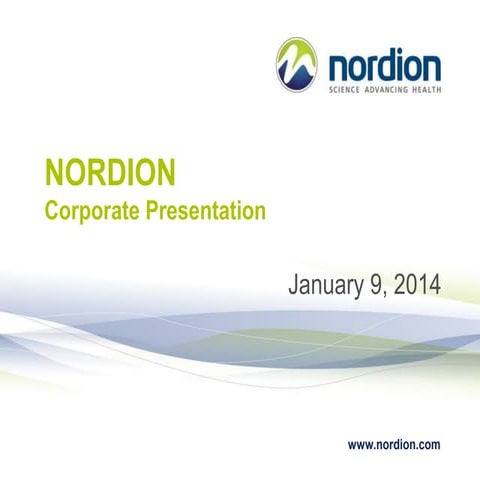 nordion
SCIENCE ADVANCING HEALTH

NORDION
Corporate Presentation

January 9, 2014

www.nordion.com